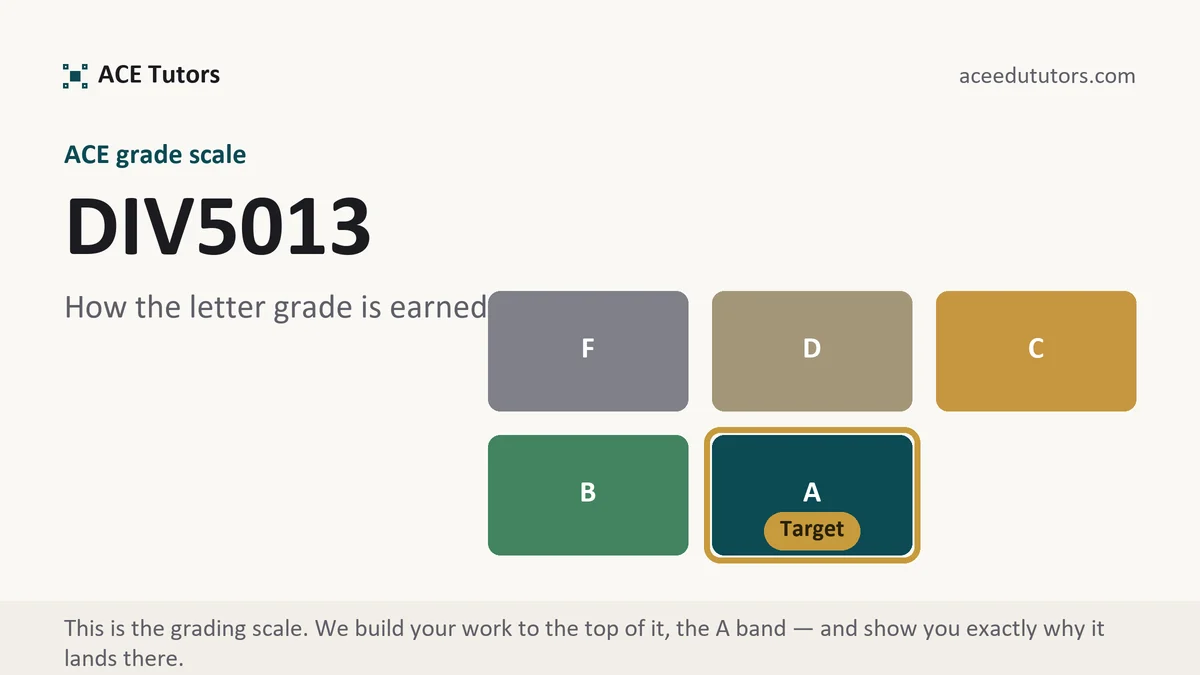 ACE Tutors

aceedututors.com

ACE grade scale

DIV5013

How the letter grade is earned

F

D

C

B

A

Target

This is the grading scale. We build your work to the top of it, the A band — and show you exactly why it lands there.